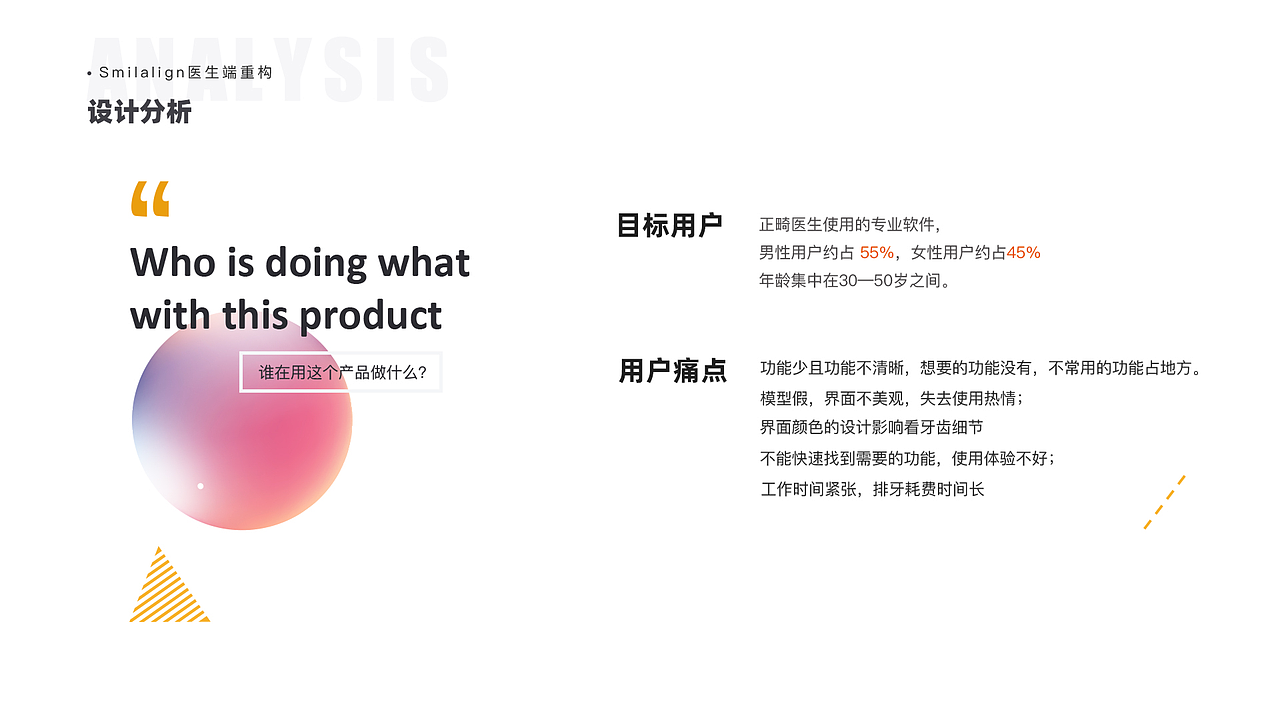 ANALYSIS

• Smilalign医生端重构

设计分析

“

Who is doing what with this product

谁在用这个产品做什么?

目标用户

正畸医生使用的专业软件，
男性用户约占 55%，女性用户约占45%
年龄集中在30—50岁之间。

用户痛点

功能少且功能不清晰，想要的功能没有，不常用的功能占地方。
模型假，界面不美观，失去使用热情；
界面颜色的设计影响看牙齿细节
不能快速找到需要的功能，使用体验不好；
工作时间紧张，排牙耗费时间长